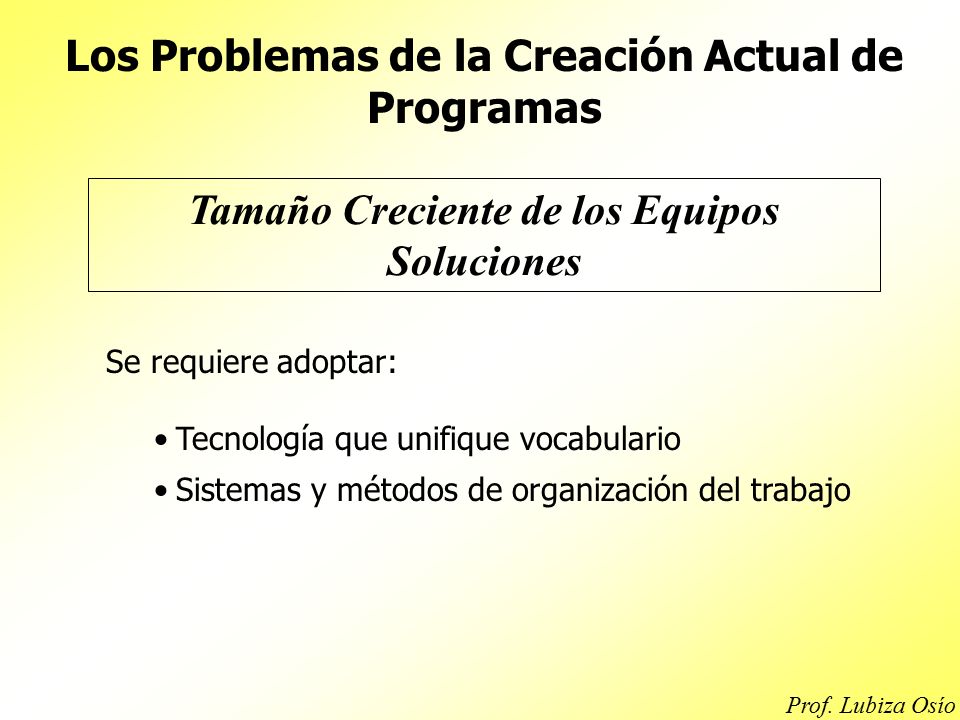 Los Problemas de la Creación Actual de Programas

Tamaño Creciente de los Equipos
Soluciones

Se requiere adoptar:

• Tecnología que unifique vocabulario
• Sistemas y métodos de organización del trabajo

Prof. Lubiza Osío